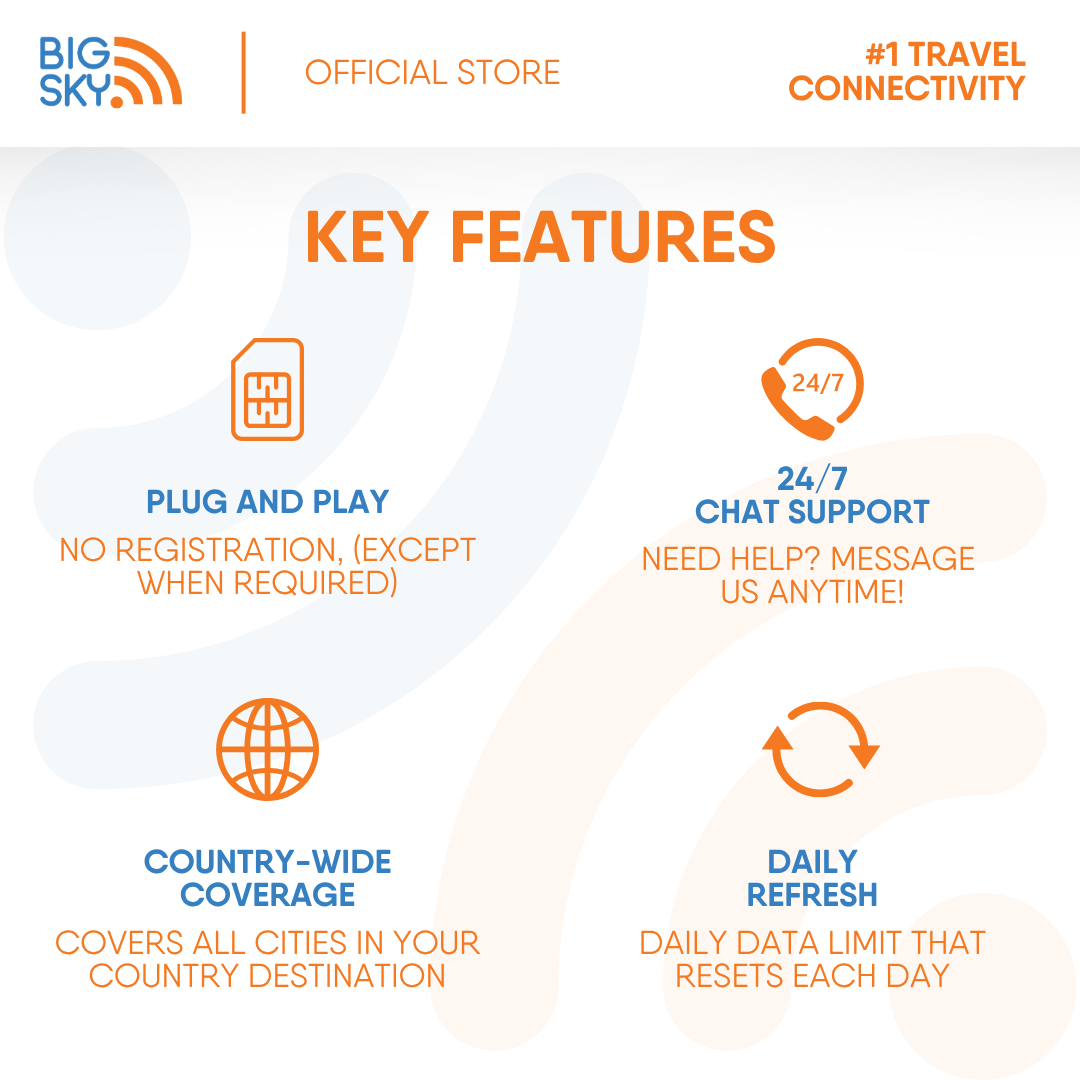 BIG SKY

OFFICIAL STORE

#1 TRAVEL CONNECTIVITY

KEY FEATURES

PLUG AND PLAY
NO REGISTRATION, (EXCEPT WHEN REQUIRED)

24/7

24/7 CHAT SUPPORT
NEED HELP? MESSAGE US ANYTIME!

COUNTRY-WIDE COVERAGE
COVERS ALL CITIES IN YOUR COUNTRY DESTINATION

DAILY REFRESH
DAILY DATA LIMIT THAT RESETS EACH DAY